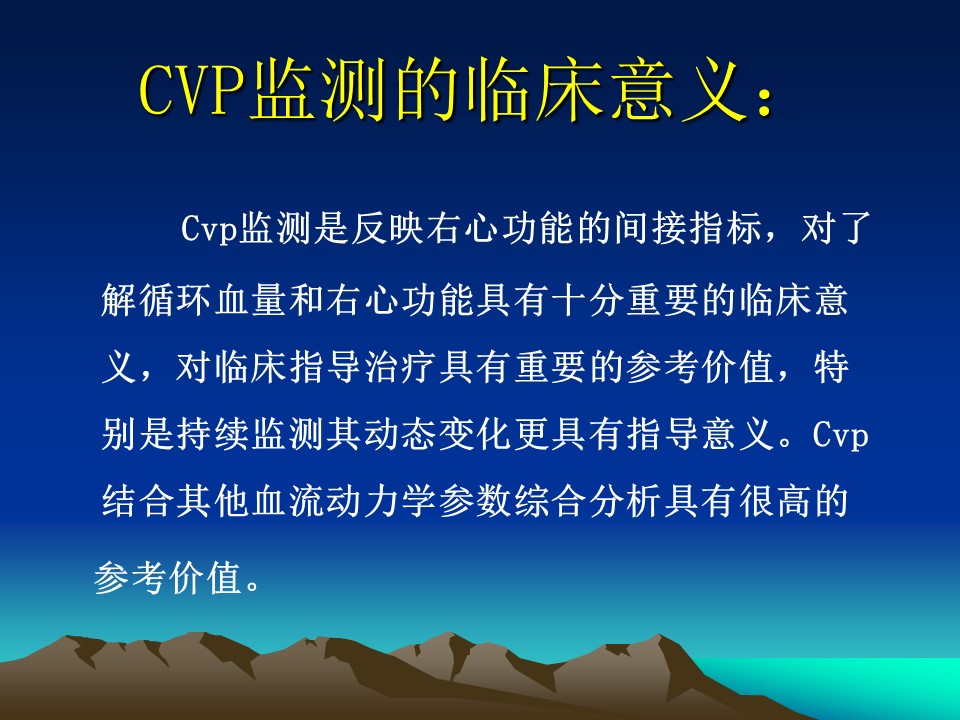 CVP监测的临床意义：

Cvp监测是反映右心功能的间接指标，对了解循环血量和右心功能具有十分重要的临床意义，对临床指导治疗具有重要的参考价值，特别是持续监测其动态变化更具有指导意义。Cvp结合其他血流动力学参数综合分析具有很高的参考价值。